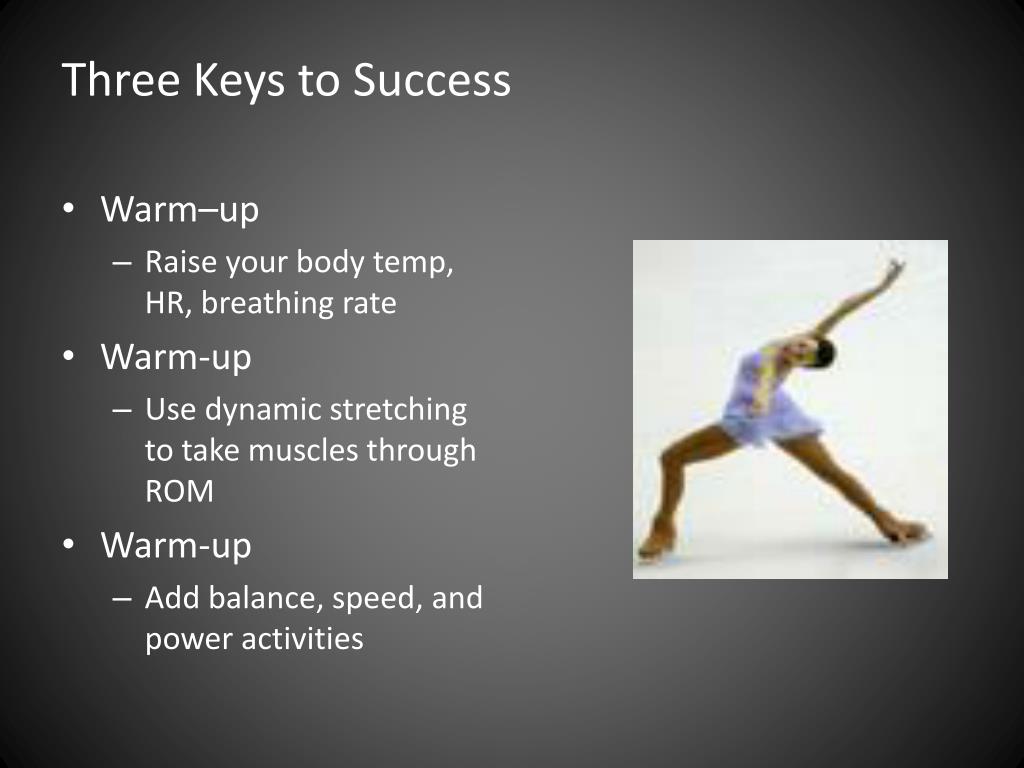 Three Keys to Success

• Warm–up
– Raise your body temp, HR, breathing rate
• Warm-up
– Use dynamic stretching to take muscles through ROM
• Warm-up
– Add balance, speed, and power activities